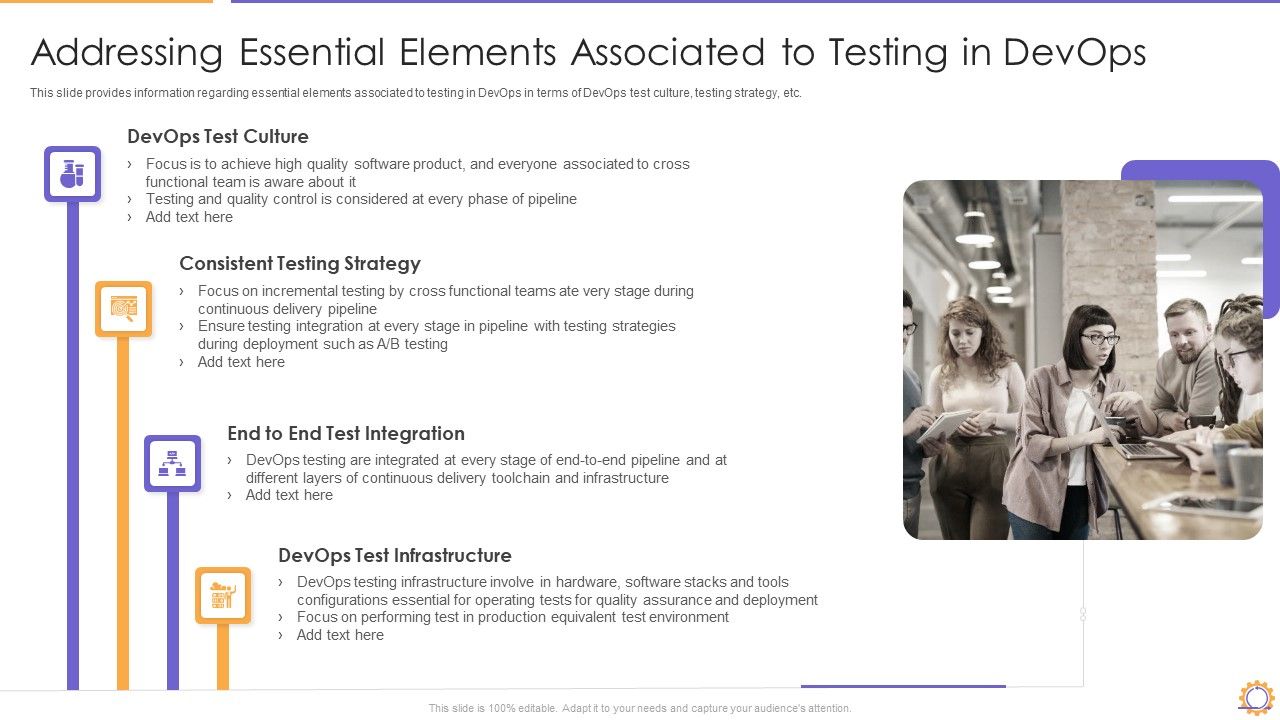 Addressing Essential Elements Associated to Testing in DevOps

This slide provides information regarding essential elements associated to testing in DevOps in terms of DevOps test culture, testing strategy, etc.

DevOps Test Culture

› Focus is to achieve high quality software product, and everyone associated to cross functional team is aware about it
› Testing and quality control is considered at every phase of pipeline
› Add text here

Consistent Testing Strategy

› Focus on incremental testing by cross functional teams ate very stage during continuous delivery pipeline
› Ensure testing integration at every stage in pipeline with testing strategies during deployment such as A/B testing
› Add text here

End to End Test Integration

› DevOps testing are integrated at every stage of end-to-end pipeline and at different layers of continuous delivery toolchain and infrastructure
› Add text here

DevOps Test Infrastructure

› DevOps testing infrastructure involve in hardware, software stacks and tools configurations essential for operating tests for quality assurance and deployment
› Focus on performing test in production equivalent test environment
› Add text here

This slide is 100% editable. Adapt it to your needs and capture your audience's attention.